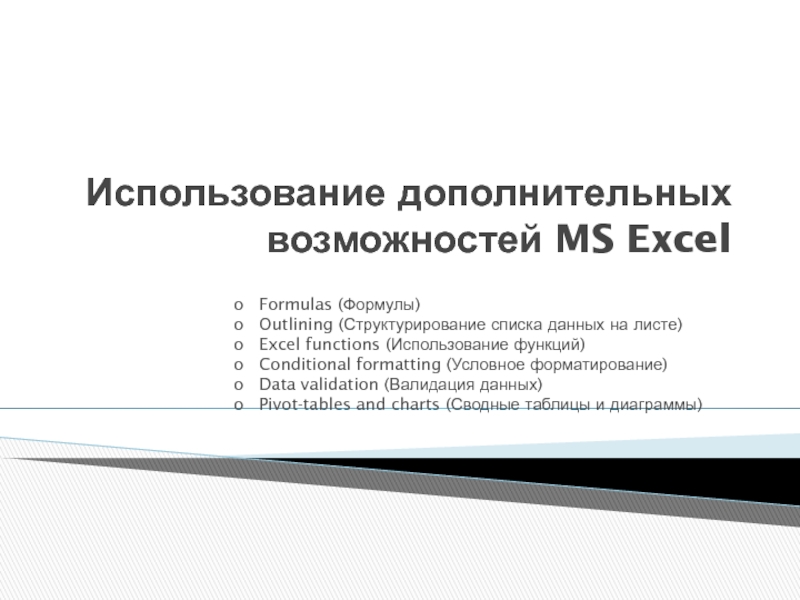 Использование дополнительных возможностей MS Excel

o Formulas (Формулы)
o Outlining (Структурирование списка данных на листе)
o Excel functions (Использование функций)
o Conditional formatting (Условное форматирование)
o Data validation (Валидация данных)
o Pivot-tables and charts (Сводные таблицы и диаграммы)